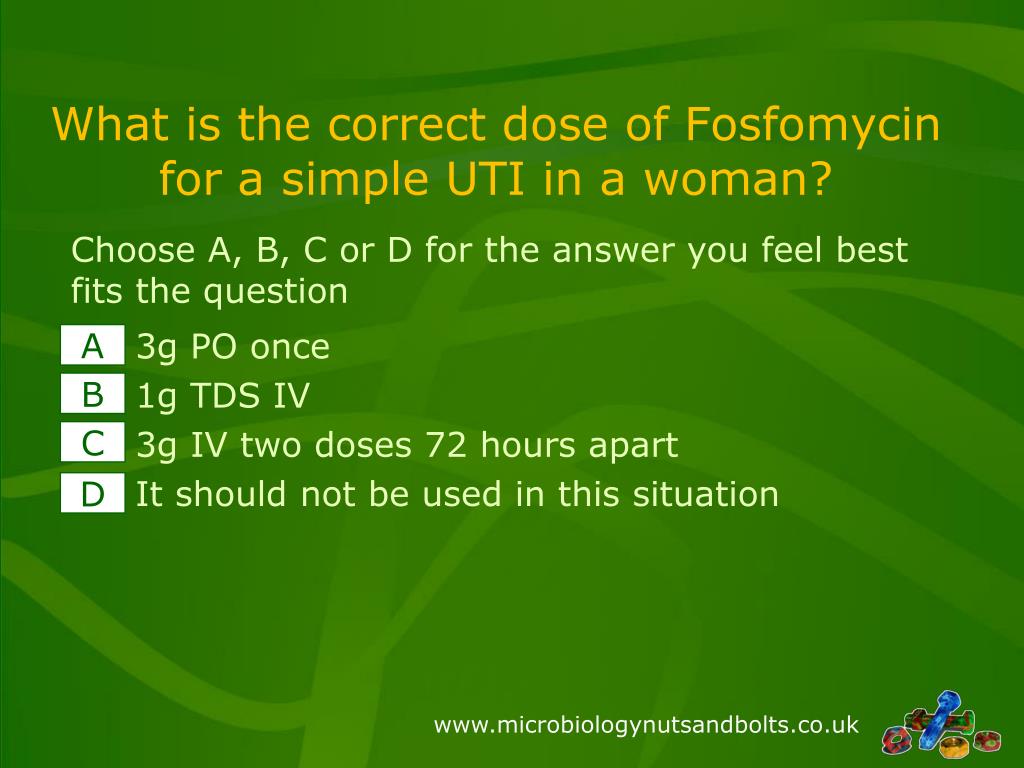 What is the correct dose of Fosfomycin for a simple UTI in a woman?

Choose A, B, C or D for the answer you feel best fits the question

A 3g PO once
B 1g TDS IV
C 3g IV two doses 72 hours apart
D It should not be used in this situation

www.microbiologynutsandbolts.co.uk